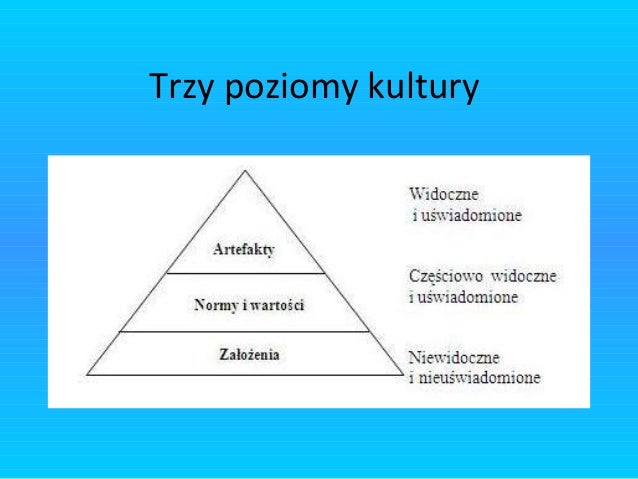 Trzy poziomy kultury

Artefakty

Normy i wartości

Założenia

Widoczne i uświadomione

Częściowo widoczne i uświadomione

Niewidoczne i nieuświadomione